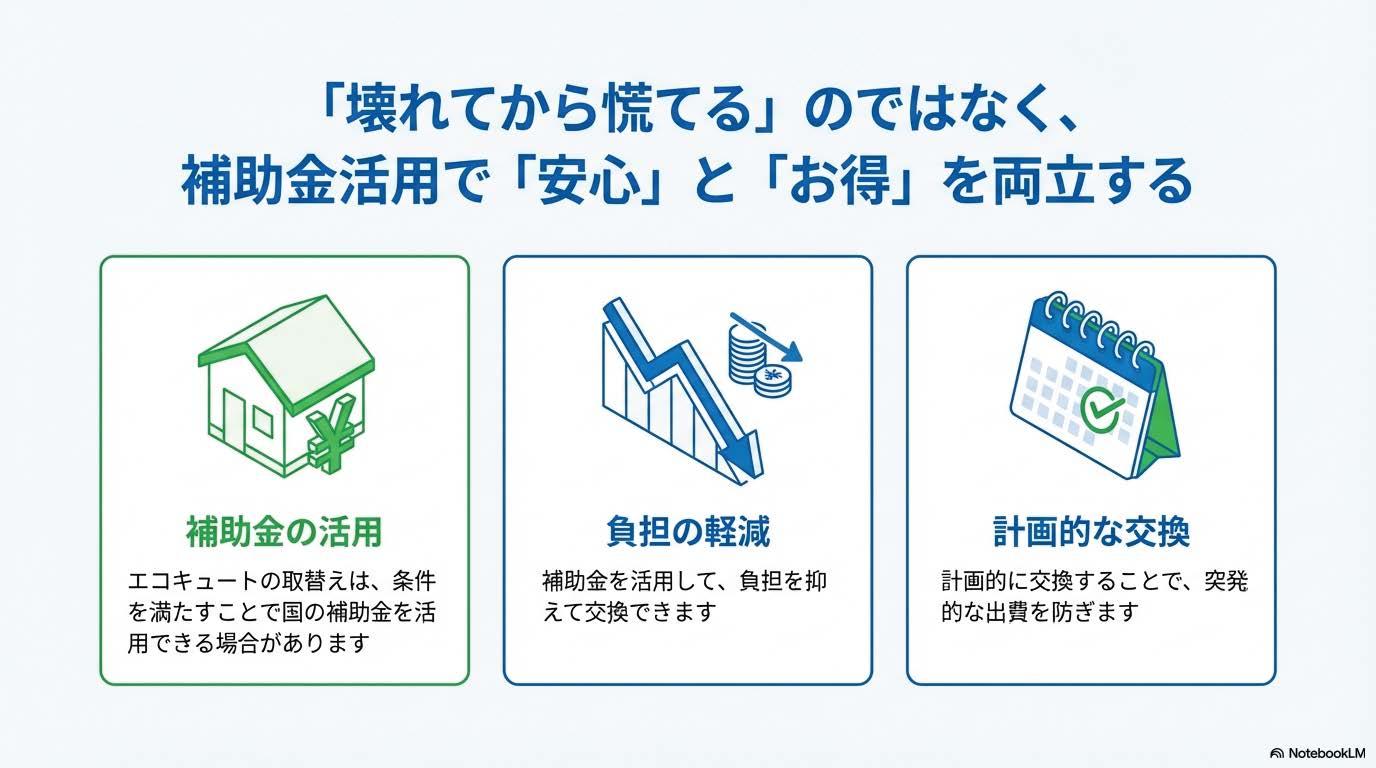 「壊れてから慌てる」のではなく、
補助金活用で「安心」と「お得」を両立する

¥

補助金の活用

エコキュートの取替えは、条件を満たすことで国の補助金を活用できる場合があります

負担の軽減

補助金を活用して、負担を抑えて交換できます

計画的な交換

計画的に交換することで、突発的な出費を防ぎます

NotebookLM